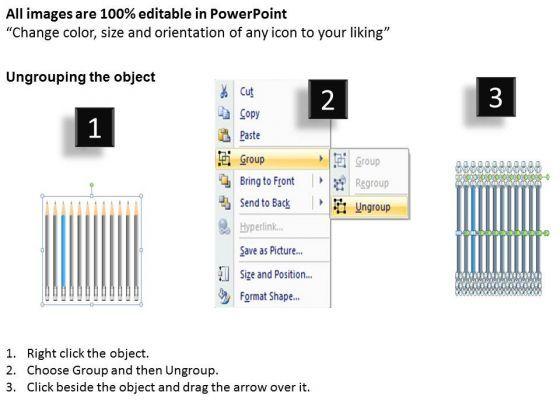 All images are 100% editable in PowerPoint
“Change color, size and orientation of any icon to your liking”

Ungrouping the object

1

2

3

Cut
Copy
Paste
Group
Bring to Front
Send to Back
Hyperlink...
Save as Picture...
Size and Position...
Format Shape...

Group
Regroup
Ungroup

1. Right click the object.
2. Choose Group and then Ungroup.
3. Click beside the object and drag the arrow over it.